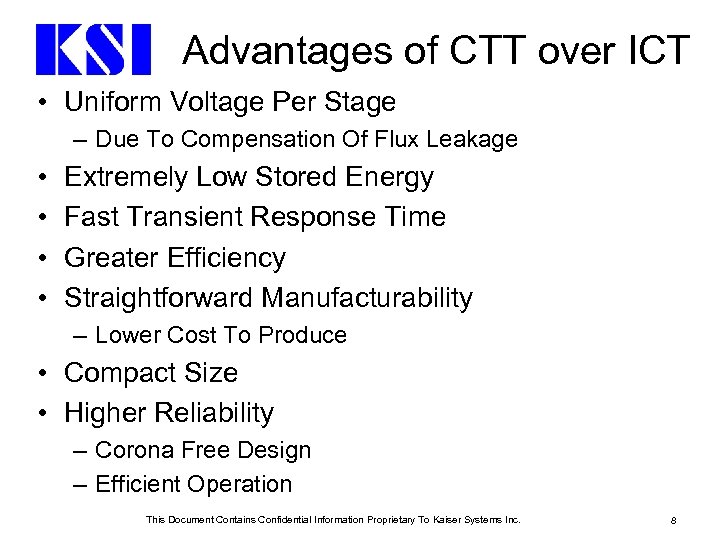 KSI

Advantages of CTT over ICT

• Uniform Voltage Per Stage
– Due To Compensation Of Flux Leakage
• Extremely Low Stored Energy
• Fast Transient Response Time
• Greater Efficiency
• Straightforward Manufacturability
– Lower Cost To Produce
• Compact Size
• Higher Reliability
– Corona Free Design
– Efficient Operation

This Document Contains Confidential Information Proprietary To Kaiser Systems Inc.

8